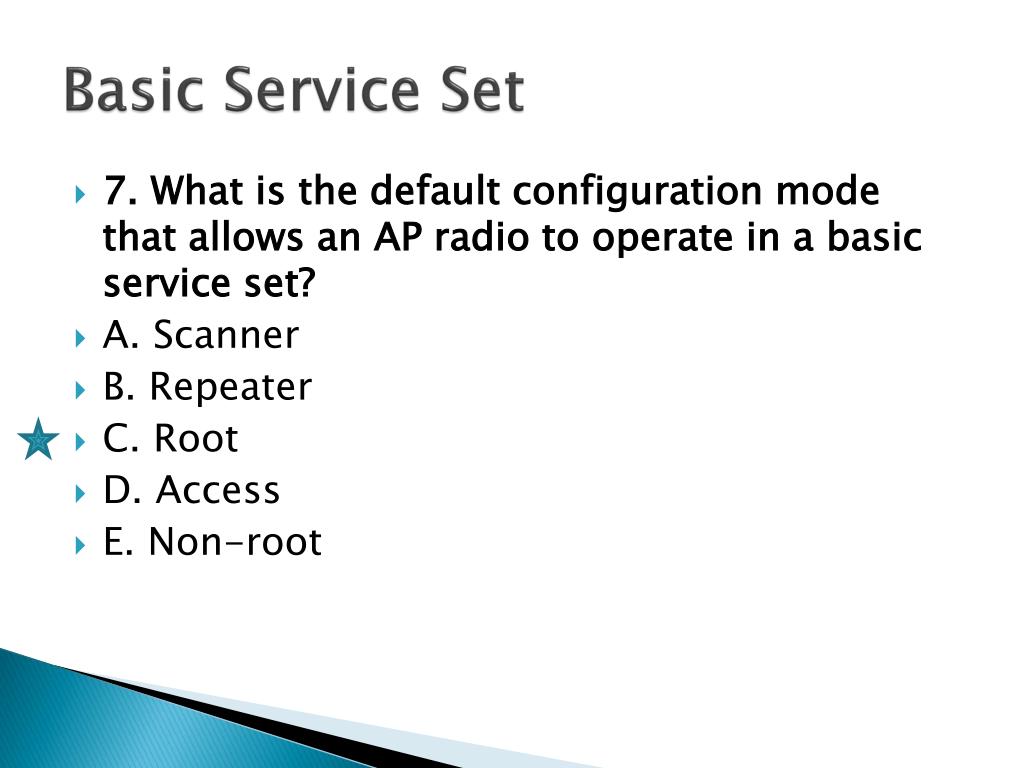 Basic Service Set

7. What is the default configuration mode that allows an AP radio to operate in a basic service set?

A. Scanner

B. Repeater

C. Root

D. Access

E. Non-root